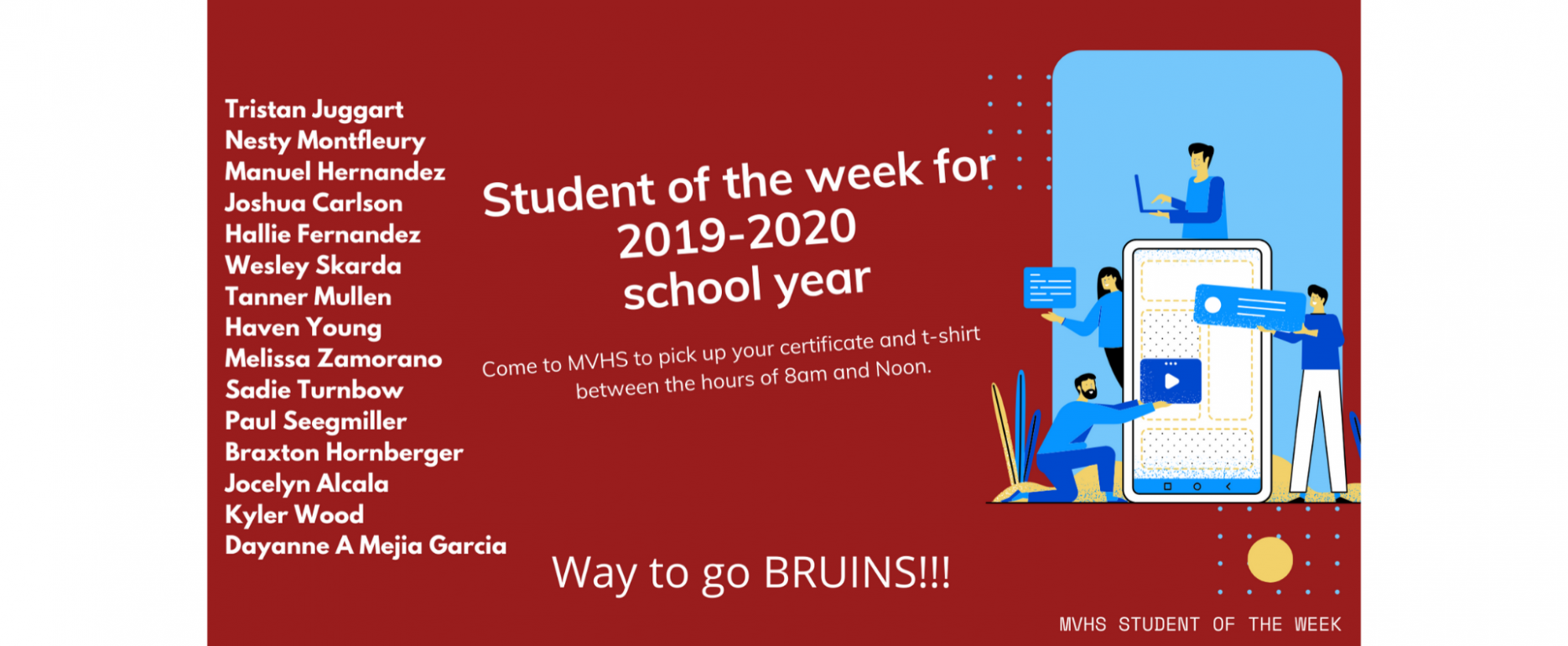 Tristan Juggart
Nesty Montfleury
Manuel Hernandez
Joshua Carlson
Hallie Fernandez
Wesley Skarda
Tanner Mullen
Haven Young
Melissa Zamorano
Sadie Turnbow
Paul Seegmiller
Braxton Hornberger
Jocelyn Alcala
Kyler Wood
Dayanne A Mejia Garcia

Student of the week for 2019-2020 school year

Come to MVHS to pick up your certificate and t-shirt between the hours of 8am and Noon.

Way to go BRUINS!!!

MVHS STUDENT OF THE WEEK